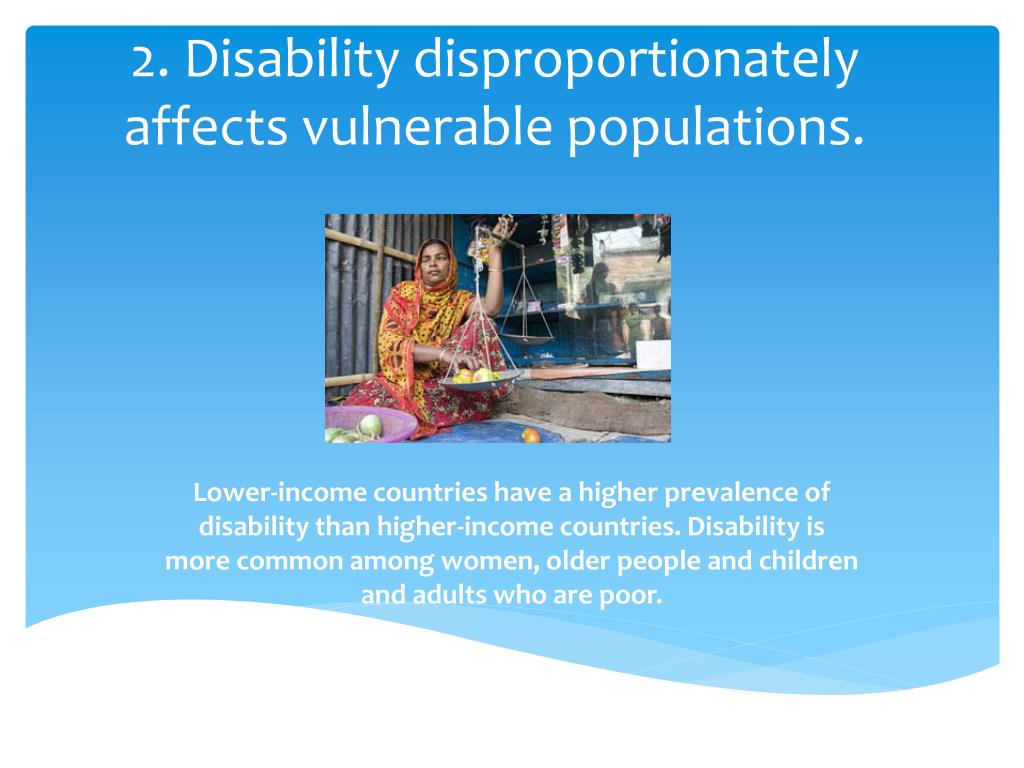 2. Disability disproportionately affects vulnerable populations.

Lower-income countries have a higher prevalence of disability than higher-income countries. Disability is more common among women, older people and children and adults who are poor.